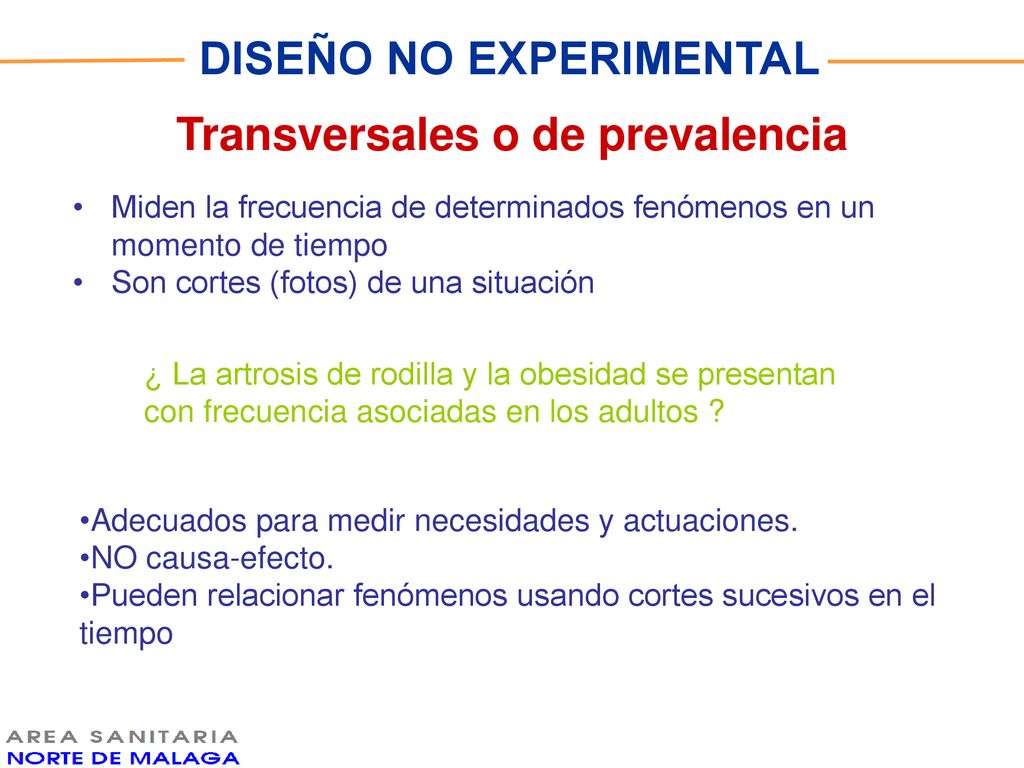 DISEÑO NO EXPERIMENTAL

Transversales o de prevalencia

• Miden la frecuencia de determinados fenómenos en un momento de tiempo
• Son cortes (fotos) de una situación

¿ La artrosis de rodilla y la obesidad se presentan con frecuencia asociadas en los adultos ?

•Adecuados para medir necesidades y actuaciones.
•NO causa-efecto.
•Pueden relacionar fenómenos usando cortes sucesivos en el tiempo

AREA SANITARIA
NORTE DE MALAGA